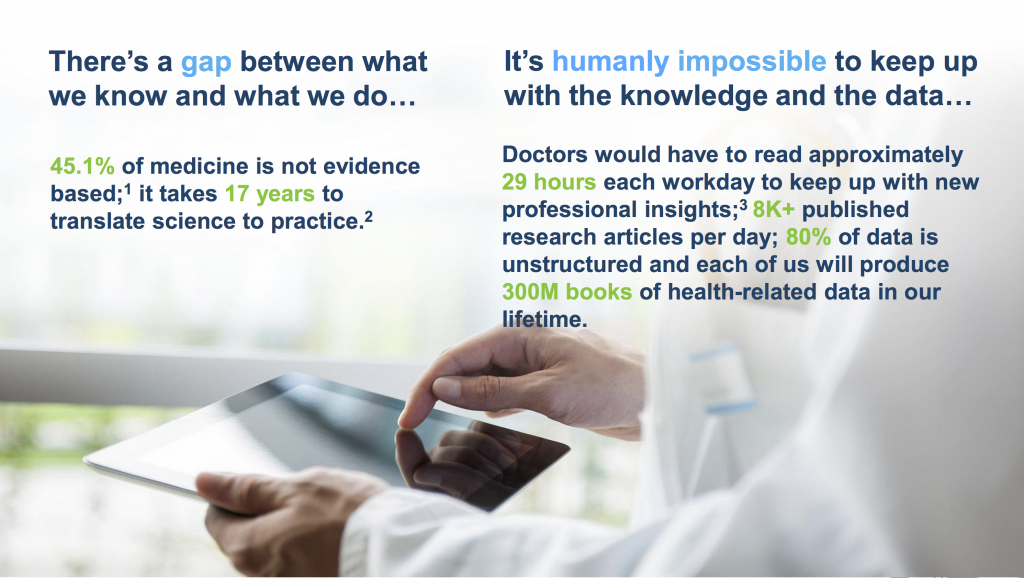 There's a gap between what we know and what we do…

45.1% of medicine is not evidence based;$^1$ it takes 17 years to translate science to practice.$^2$

It's humanly impossible to keep up with the knowledge and the data…

Doctors would have to read approximately 29 hours each workday to keep up with new professional insights;$^3$ 8K+ published research articles per day; 80% of data is unstructured and each of us will produce 300M books of health-related data in our lifetime.